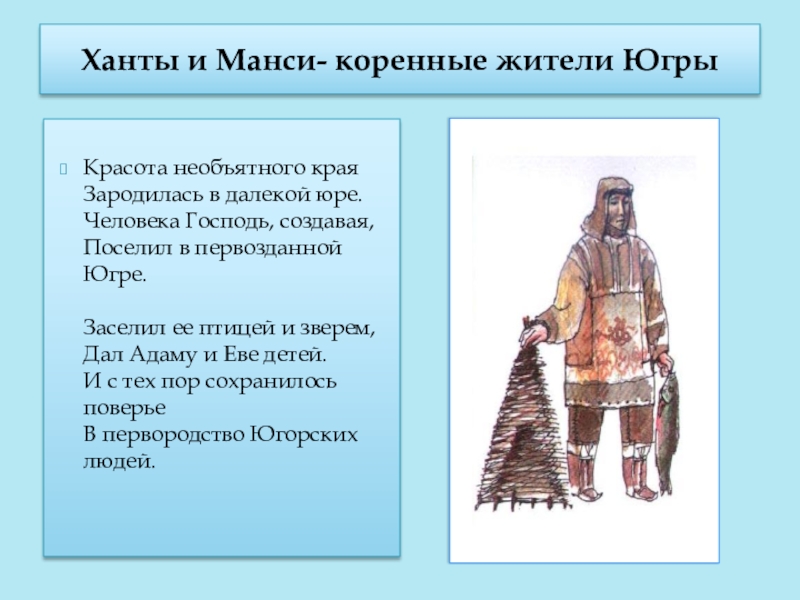 Ханты и Манси- коренные жители Югры

Красота необъятного края
Зародилась в далекой юре.
Человека Господь, создавая,
Поселил в первозданной
Югре.

Заселил ее птицей и зверем,
Дал Адаму и Еве детей.
И с тех пор сохранилось
поверье
В первородство Югорских
людей.